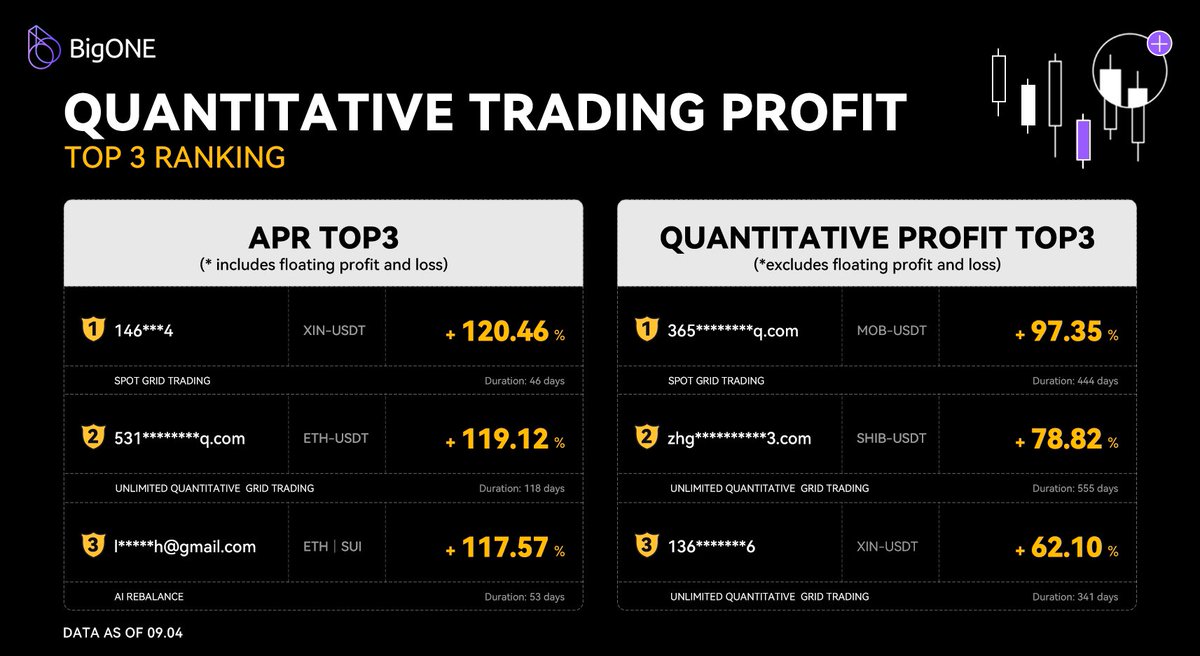 BigONE

QUANTITATIVE TRADING PROFIT

TOP 3 RANKING

APR TOP3
(* includes floating profit and loss)

1 146***4 XIN-USDT + 120.46 %
SPOT GRID TRADING Duration: 46 days

2 531********q.com ETH-USDT + 119.12 %
UNLIMITED QUANTITATIVE GRID TRADING Duration: 118 days

3 l*****h@gmail.com ETH | SUI + 117.57 %
AI REBALANCE Duration: 53 days

QUANTITATIVE PROFIT TOP3
(*excludes floating profit and loss)

1 365********q.com MOB-USDT + 97.35 %
SPOT GRID TRADING Duration: 444 days

2 zhg**********3.com SHIB-USDT + 78.82 %
UNLIMITED QUANTITATIVE GRID TRADING Duration: 555 days

3 136*******6 XIN-USDT + 62.10 %
UNLIMITED QUANTITATIVE GRID TRADING Duration: 341 days

DATA AS OF 09.04